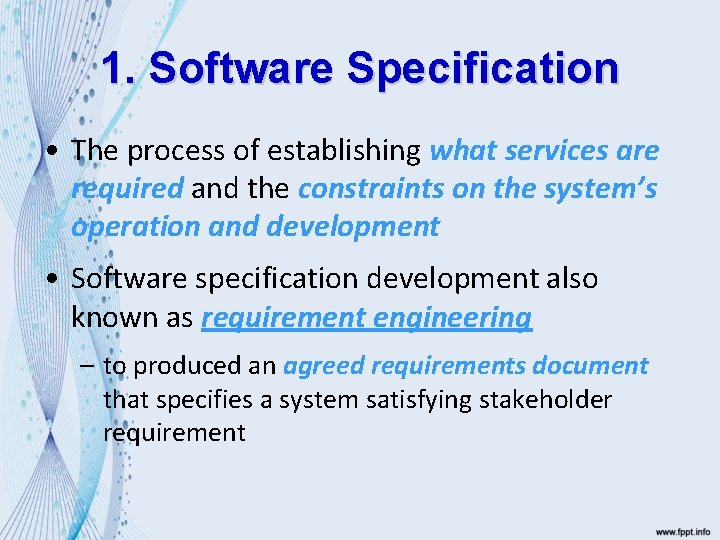 1. Software Specification

• The process of establishing what services are required and the constraints on the system's operation and development

• Software specification development also known as requirement engineering

– to produced an agreed requirements document that specifies a system satisfying stakeholder requirement

www.fppt.info